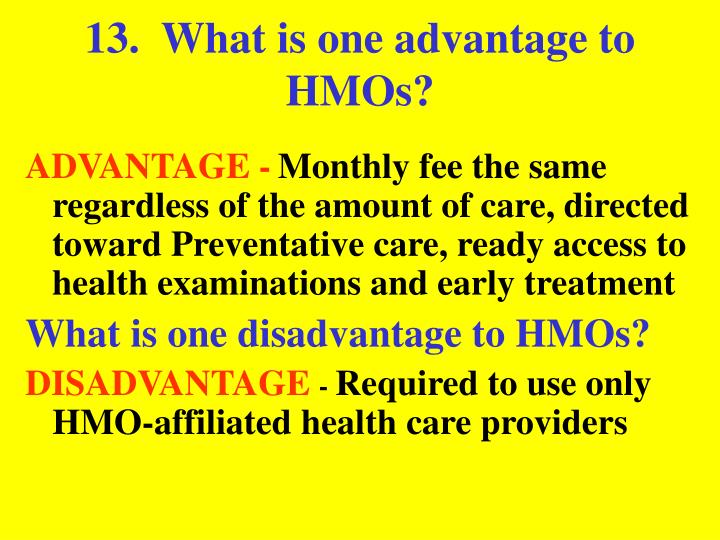 13. What is one advantage to HMOs?

ADVANTAGE - Monthly fee the same regardless of the amount of care, directed toward Preventative care, ready access to health examinations and early treatment

What is one disadvantage to HMOs?

DISADVANTAGE - Required to use only HMO-affiliated health care providers